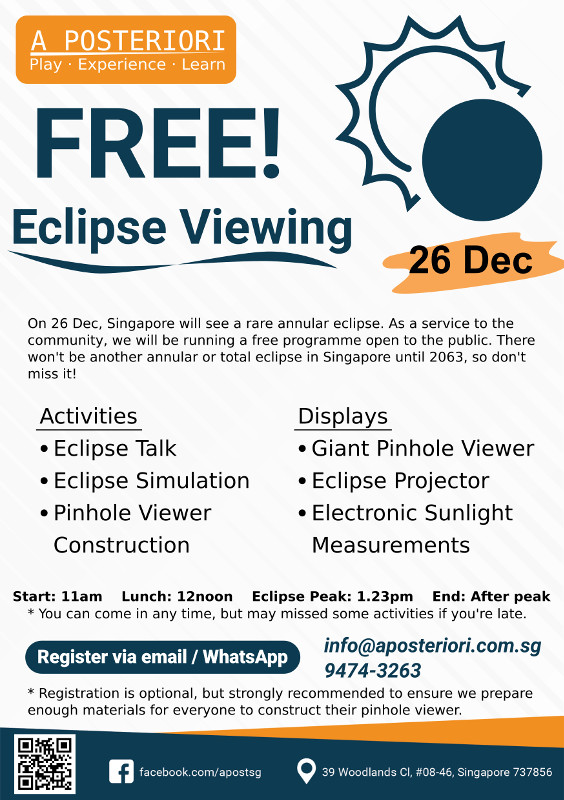 A POSTERIORI
Play · Experience · Learn

FREE!
Eclipse Viewing

26 Dec

On 26 Dec, Singapore will see a rare annular eclipse. As a service to the community, we will be running a free programme open to the public. There won't be another annular or total eclipse in Singapore until 2063, so don't miss it!

Activities
• Eclipse Talk
• Eclipse Simulation
• Pinhole Viewer Construction

Displays
• Giant Pinhole Viewer
• Eclipse Projector
• Electronic Sunlight Measurements

Start: 11am Lunch: 12noon Eclipse Peak: 1.23pm End: After peak
* You can come in any time, but may missed some activities if you're late.

Register via email / WhatsApp
info@aposteriori.com.sg
9474-3263

* Registration is optional, but strongly recommended to ensure we prepare enough materials for everyone to construct their pinhole viewer.

facebook.com/apostsg
39 Woodlands Cl, #08-46, Singapore 737856